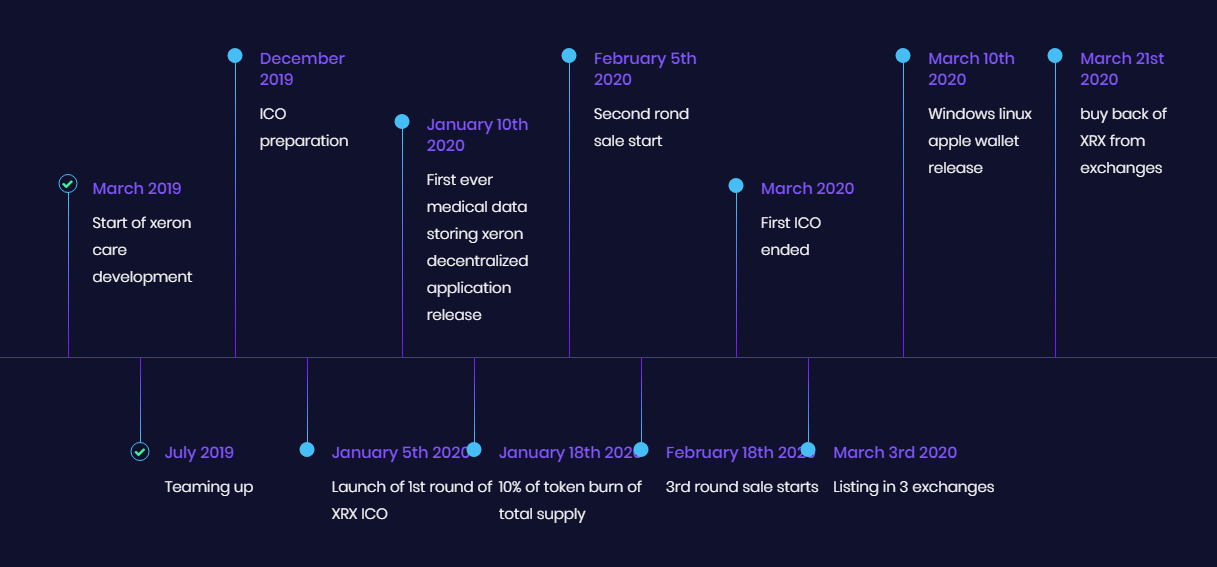 March 2019
Start of xeron care development

December 2019
ICO preparation

January 10th 2020
First ever medical data storing xeron decentralized application release

February 5th 2020
Second rond sale start

March 2020
First ICO ended

March 10th 2020
Windows linux apple wallet release

March 21st 2020
buy back of XRX from exchanges

July 2019
Teaming up

January 5th 2020
Launch of 1st round of XRX ICO

January 18th 2020
10% of token burn of total supply

February 18th 2020
3rd round sale starts

March 3rd 2020
Listing in 3 exchanges